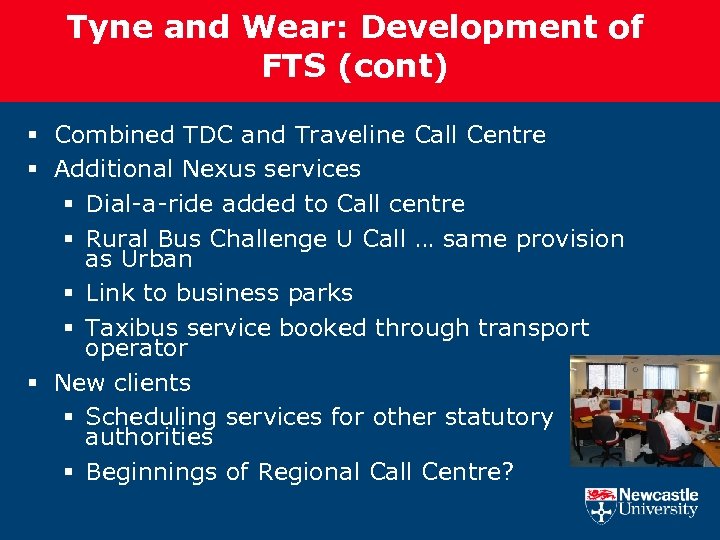 Tyne and Wear: Development of FTS (cont)

▪ Combined TDC and Traveline Call Centre
▪ Additional Nexus services
 ▪ Dial-a-ride added to Call centre
 ▪ Rural Bus Challenge U Call … same provision as Urban
 ▪ Link to business parks
 ▪ Taxibus service booked through transport operator
▪ New clients
 ▪ Scheduling services for other statutory authorities
 ▪ Beginnings of Regional Call Centre?

Newcastle University